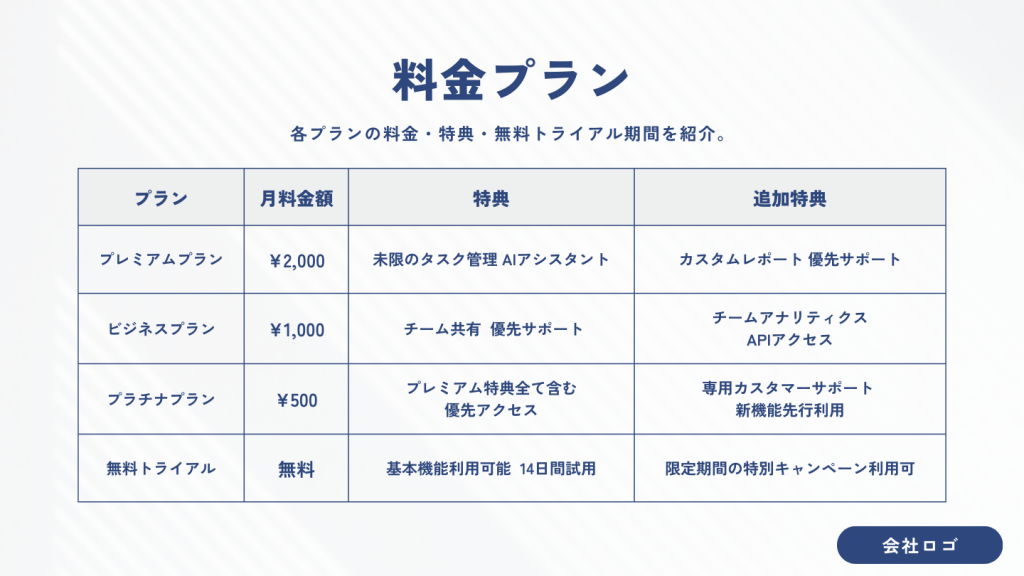 料金プラン

各プランの料金・特典・無料トライアル期間を紹介。

| プラン | 月料金額 | 特典 | 追加特典 |
|---|---|---|---|
| プレミアムプラン | ¥2,000 | 未限のタスク管理 AIアシスタント | カスタムレポート 優先サポート |
| ビジネスプラン | ¥1,000 | チーム共有 優先サポート | チームアナリティクス APIアクセス |
| プラチナプラン | ¥500 | プレミアム特典全て含む 優先アクセス | 専用カスタマーサポート 新機能先行利用 |
| 無料トライアル | 無料 | 基本機能利用可能 14日間試用 | 限定期間の特別キャンペーン利用可 |

会社ロゴ